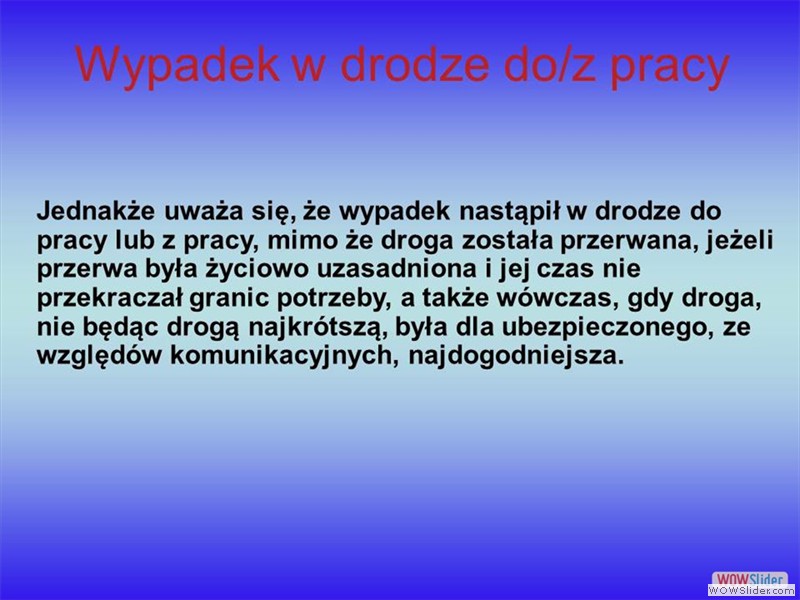 Wypadek w drodze do/z pracy

Jednakże uważa się, że wypadek nastąpił w drodze do pracy lub z pracy, mimo że droga została przerwana, jeżeli przerwa była życiowo uzasadniona i jej czas nie przekraczał granic potrzeby, a także wówczas, gdy droga, nie będąc drogą najkrótszą, była dla ubezpieczonego, ze względów komunikacyjnych, najdogodniejsza.

WOWSlider
WOWSlider.com